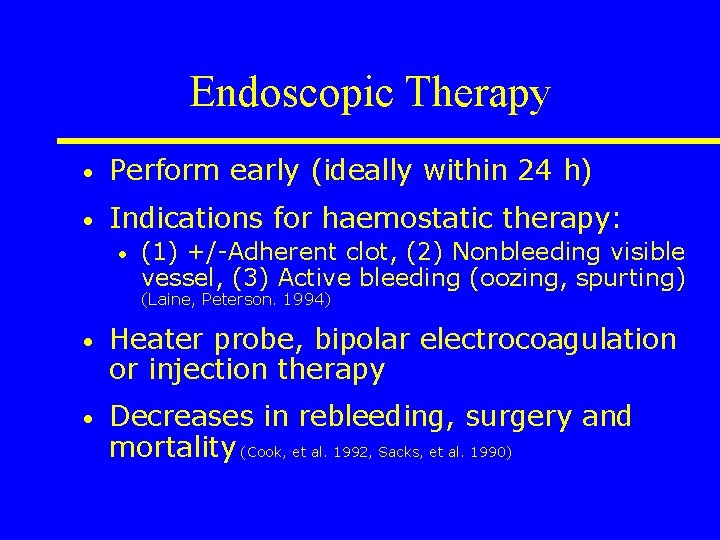 Endoscopic Therapy

• Perform early (ideally within 24 h)

• Indications for haemostatic therapy:

• (1) +/-Adherent clot, (2) Nonbleeding visible vessel, (3) Active bleeding (oozing, spurting) (Laine, Peterson. 1994)

• Heater probe, bipolar electrocoagulation or injection therapy

• Decreases in rebleeding, surgery and mortality (Cook, et al. 1992, Sacks, et al. 1990)